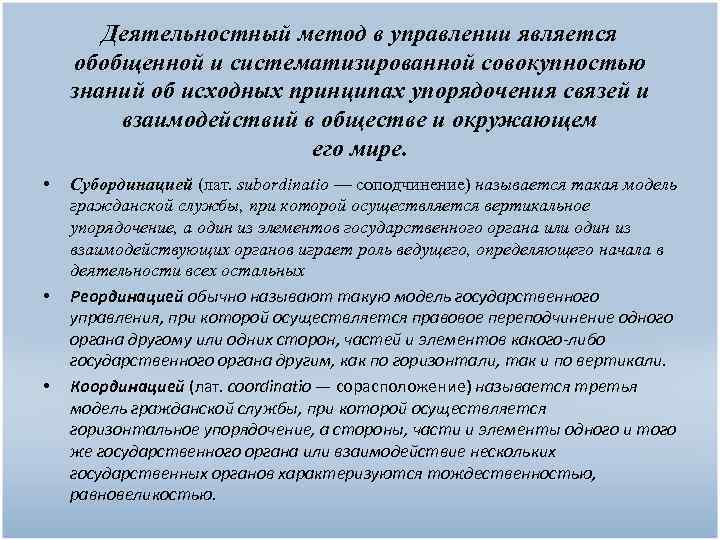 Деятельностный метод в управлении является обобщенной и систематизированной совокупностью знаний об исходных принципах упорядочения связей и взаимодействий в обществе и окружающем его мире.

• Субординацией (лат. subordinatio — соподчинение) называется такая модель гражданской службы, при которой осуществляется вертикальное упорядочение, а один из элементов государственного органа или один из взаимодействующих органов играет роль ведущего, определяющего начала в деятельности всех остальных

• Реординацией обычно называют такую модель государственного управления, при которой осуществляется правовое переподчинение одного органа другому или одних сторон, частей и элементов какого-либо государственного органа другим, как по горизонтали, так и по вертикали.

• Координацией (лат. coordinatio — сорасположение) называется третья модель гражданской службы, при которой осуществляется горизонтальное упорядочение, а стороны, части и элементы одного и того же государственного органа или взаимодействие нескольких государственных органов характеризуются тождественностью, равновеликостью.